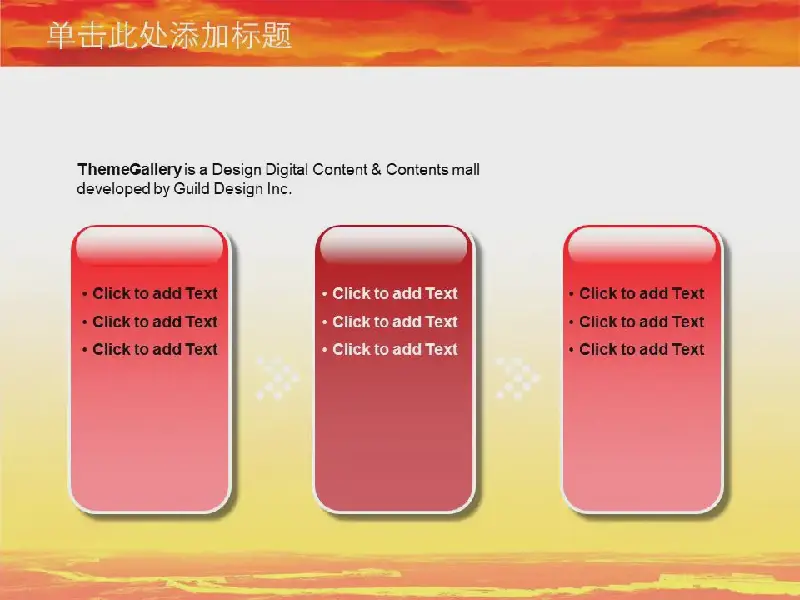 单击此处添加标题

ThemeGallery is a Design Digital Content & Contents mall developed by Guild Design Inc.

• Click to add Text
• Click to add Text
• Click to add Text

• Click to add Text
• Click to add Text
• Click to add Text

• Click to add Text
• Click to add Text
• Click to add Text